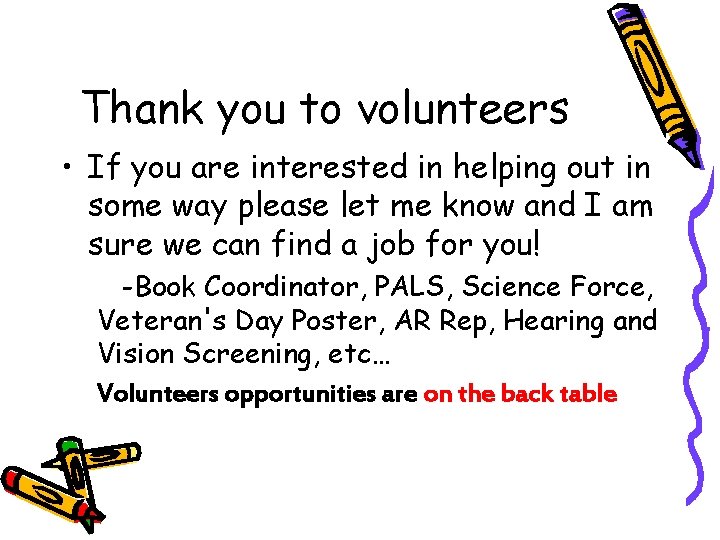 Thank you to volunteers

• If you are interested in helping out in some way please let me know and I am sure we can find a job for you!

-Book Coordinator, PALS, Science Force, Veteran's Day Poster, AR Rep, Hearing and Vision Screening, etc…

Volunteers opportunities are on the back table